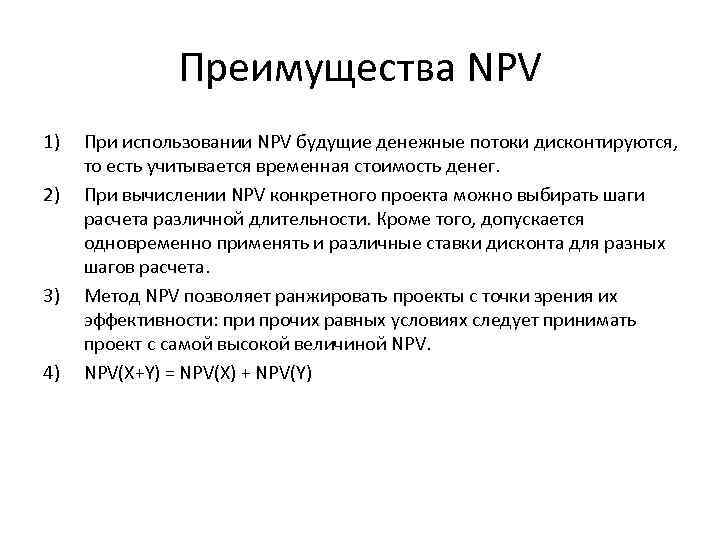 Преимущества NPV

1) При использовании NPV будущие денежные потоки дисконтируются, то есть учитывается временная стоимость денег.

2) При вычислении NPV конкретного проекта можно выбирать шаги расчета различной длительности. Кроме того, допускается одновременно применять и различные ставки дисконта для разных шагов расчета.

3) Метод NPV позволяет ранжировать проекты с точки зрения их эффективности: при прочих равных условиях следует принимать проект с самой высокой величиной NPV.

4) NPV(X+Y) = NPV(X) + NPV(Y)